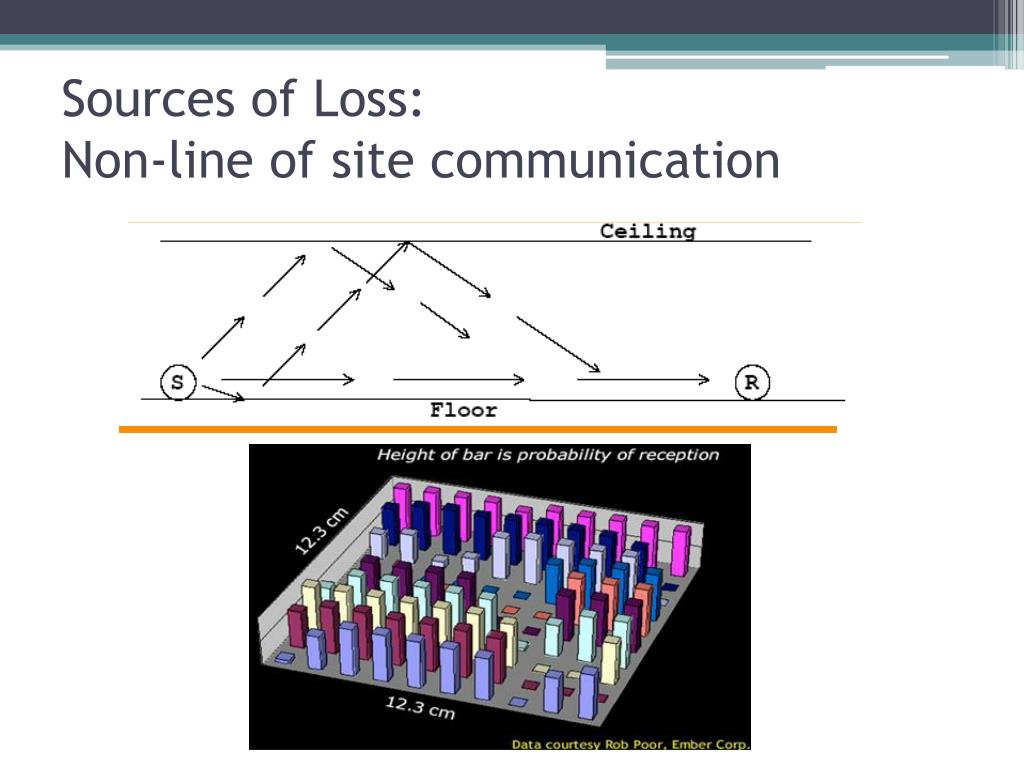 Sources of Loss:
Non-line of site communication

Ceiling

S

R

Floor

Height of bar is probability of reception

12.3 cm

12.3 cm

Data courtesy Rob Poor, Ember Corp.